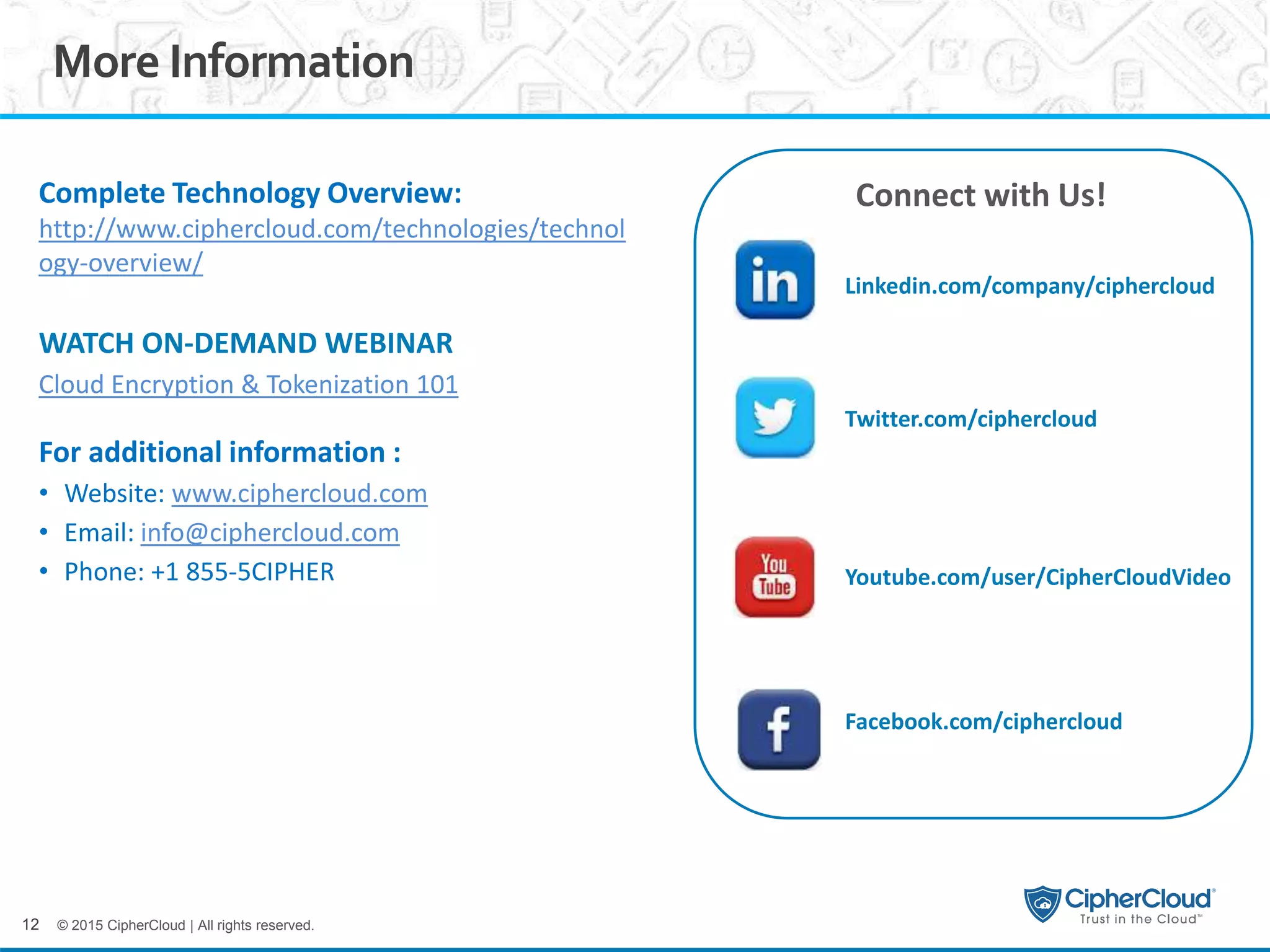 More Information

Complete Technology Overview:
http://www.ciphercloud.com/technologies/technology-overview/

WATCH ON-DEMAND WEBINAR
Cloud Encryption & Tokenization 101

For additional information :
• Website: www.ciphercloud.com
• Email: info@ciphercloud.com
• Phone: +1 855-5CIPHER

Connect with Us!

in Linkedin.com/company/ciphercloud

Twitter.com/ciphercloud

You Tube Youtube.com/user/CipherCloudVideo

f Facebook.com/ciphercloud

12 © 2015 CipherCloud | All rights reserved.

CipherCloud® Trust in the Cloud™